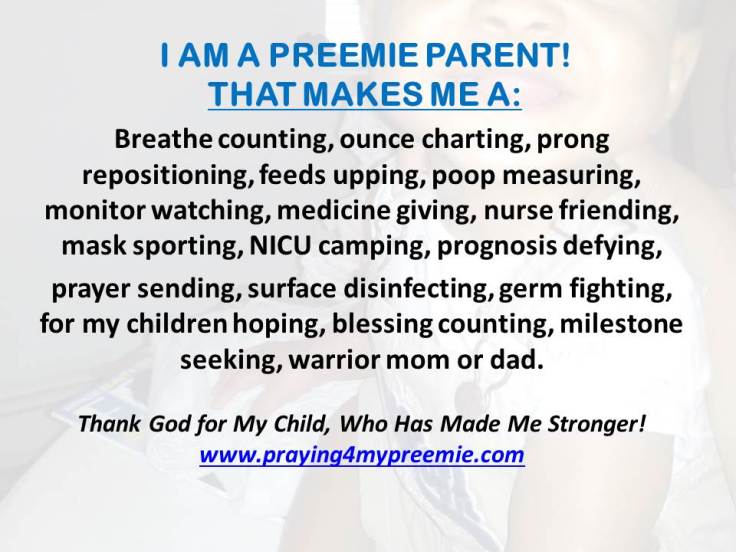 I AM A PREEMIE PARENT!
THAT MAKES ME A:

Breathe counting, ounce charting, prong repositioning, feeds upping, poop measuring, monitor watching, medicine giving, nurse friending, mask sporting, NICU camping, prognosis defying, prayer sending, surface disinfecting, germ fighting, for my children hoping, blessing counting, milestone seeking, warrior mom or dad.

Thank God for My Child, Who Has Made Me Stronger!
www.praying4mypreemie.com